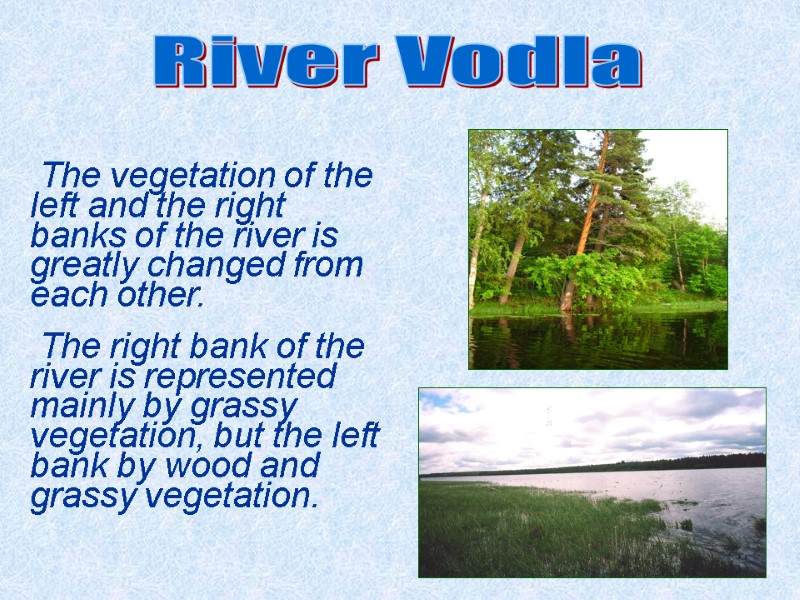 River Vodla

The vegetation of the left and the right banks of the river is greatly changed from each other.

The right bank of the river is represented mainly by grassy vegetation, but the left bank by wood and grassy vegetation.